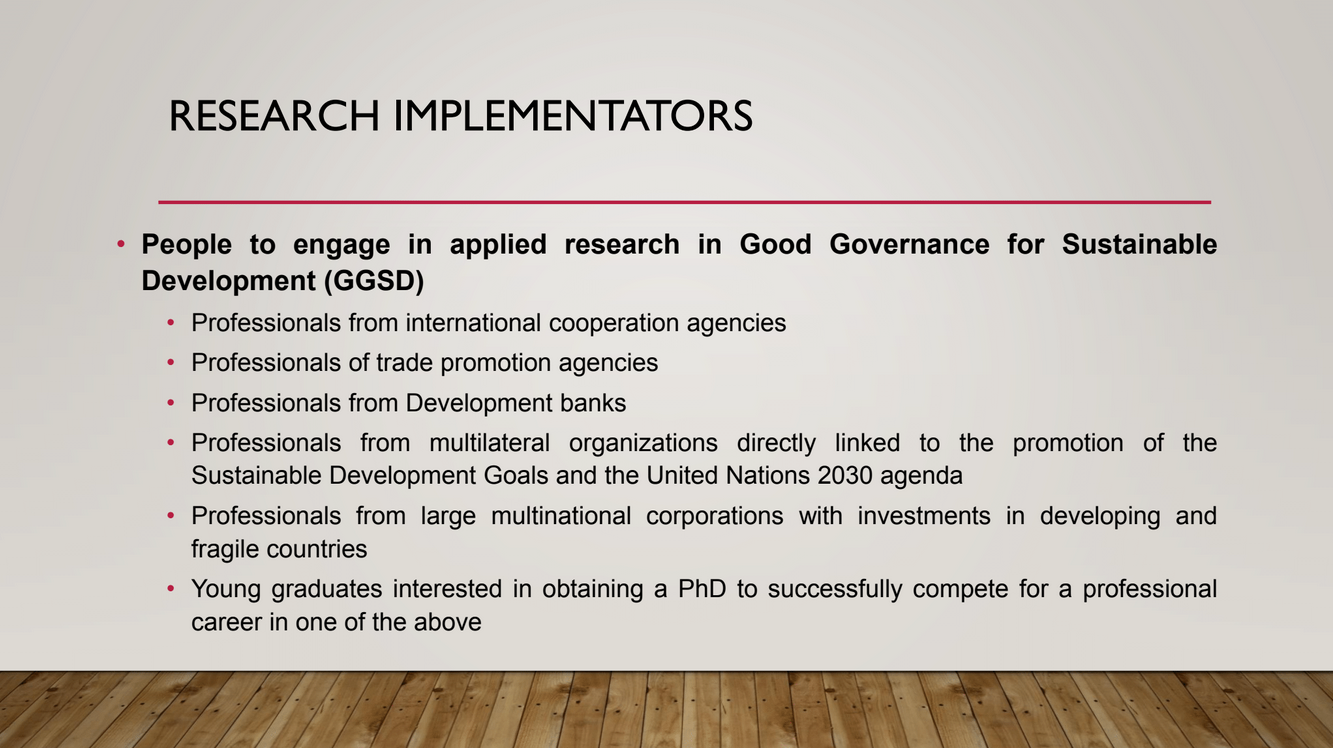 RESEARCH IMPLEMENTATORS

• People to engage in applied research in Good Governance for Sustainable Development (GGSD)
  • Professionals from international cooperation agencies
  • Professionals of trade promotion agencies
  • Professionals from Development banks
  • Professionals from multilateral organizations directly linked to the promotion of the Sustainable Development Goals and the United Nations 2030 agenda
  • Professionals from large multinational corporations with investments in developing and fragile countries
  • Young graduates interested in obtaining a PhD to successfully compete for a professional career in one of the above